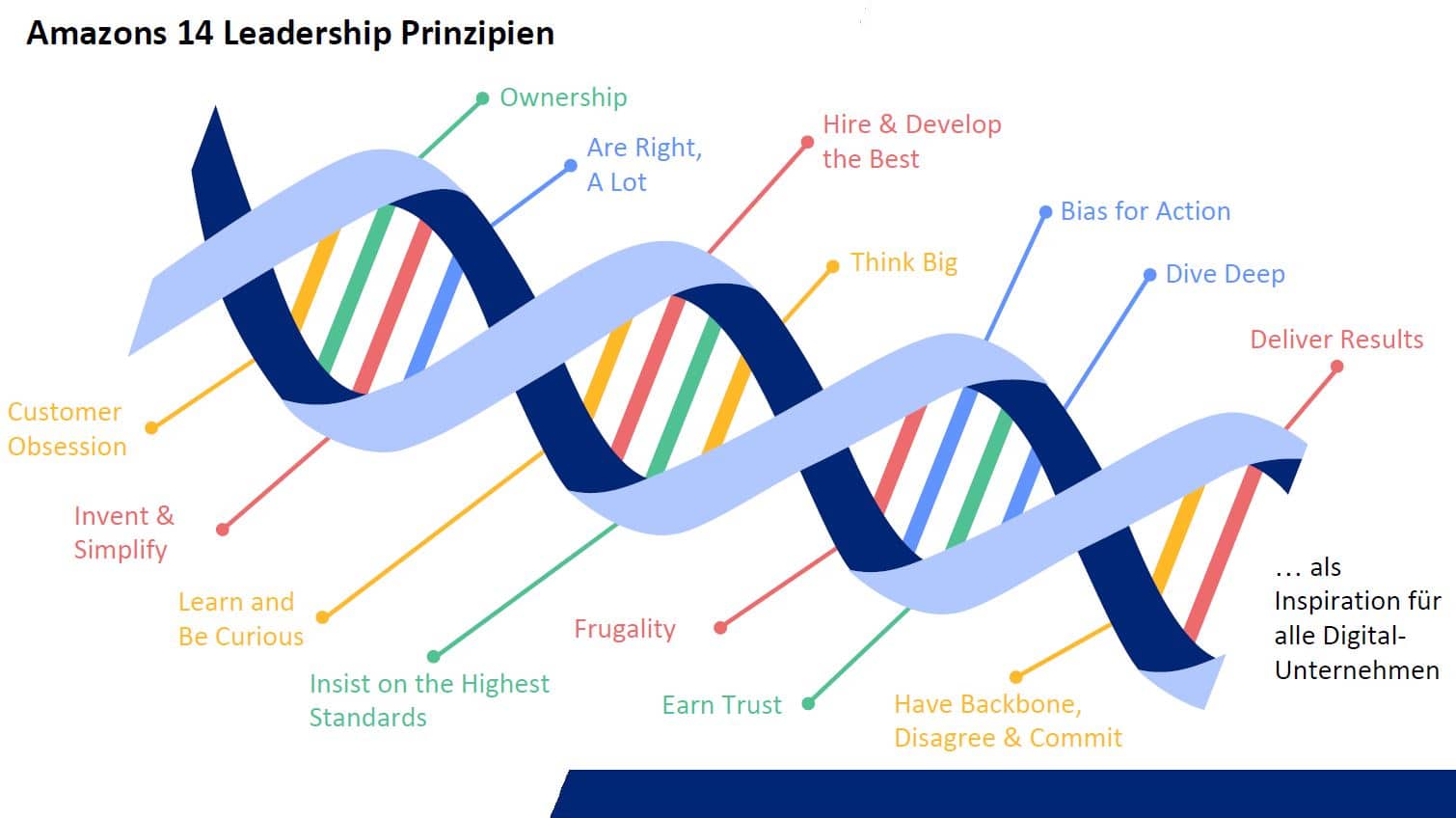 Amazons 14 Leadership Prinzipien

Ownership

Are Right, A Lot

Hire & Develop the Best

Bias for Action

Think Big

Dive Deep

Deliver Results

Customer Obsession

Invent & Simplify

Learn and Be Curious

Insist on the Highest Standards

Frugality

Earn Trust

Have Backbone, Disagree & Commit

… als Inspiration für alle Digital-Unternehmen